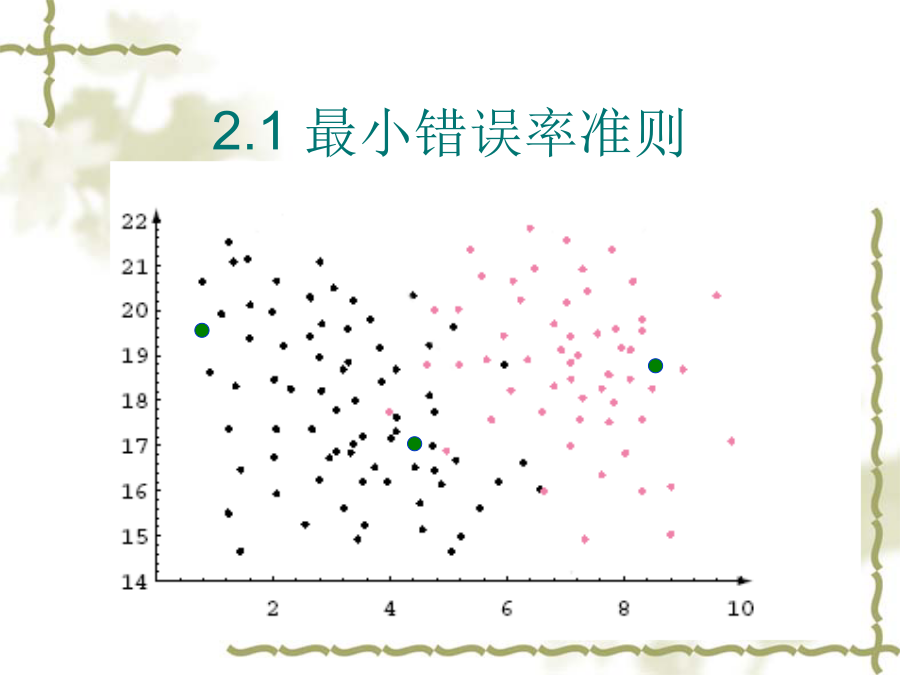 2.1 最小错误率准则

22
21
20
19
18
17
16
15
14

2
4
6
8
10